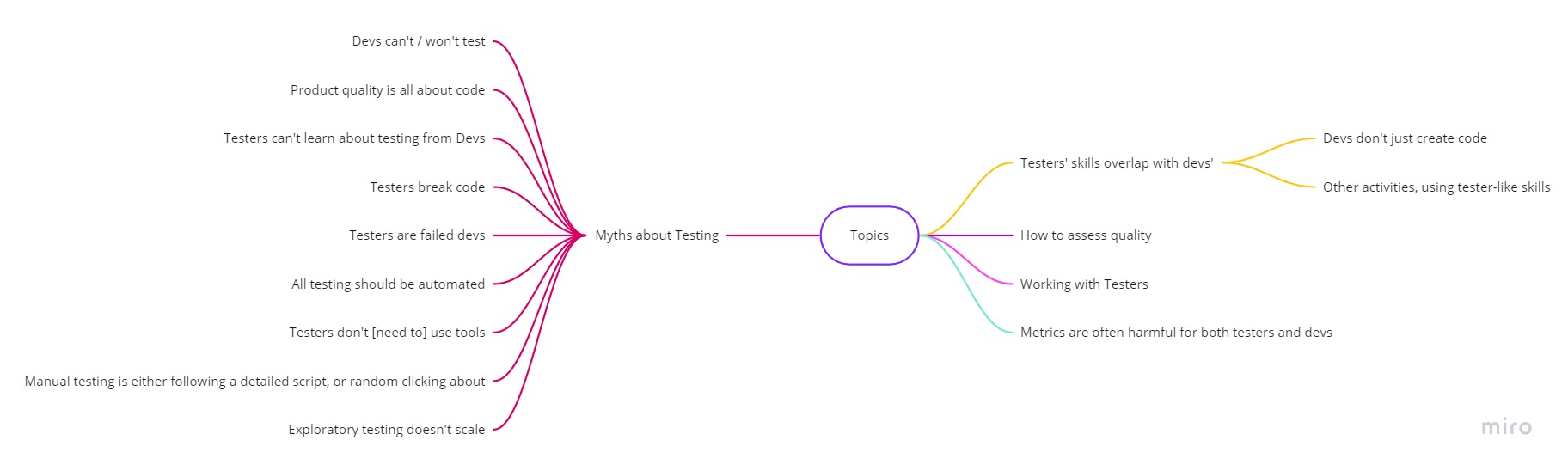 Devs can't / won't test

Product quality is all about code

Testers can't learn about testing from Devs

Testers break code

Testers are failed devs

All testing should be automated

Testers don't [need to] use tools

Manual testing is either following a detailed script, or random clicking about

Exploratory testing doesn't scale

Myths about Testing

Topics

Testers' skills overlap with devs'

Devs don't just create code

Other activities, using tester-like skills

How to assess quality

Working with Testers

Metrics are often harmful for both testers and devs

miro